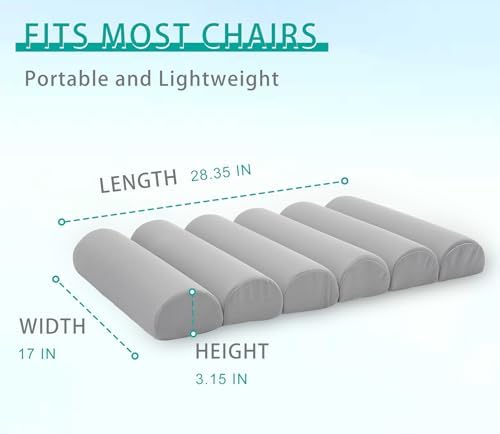 FITS MOST CHAIRS

Portable and Lightweight

LENGTH 28.35 IN

WIDTH
17 IN

HEIGHT
3.15 IN